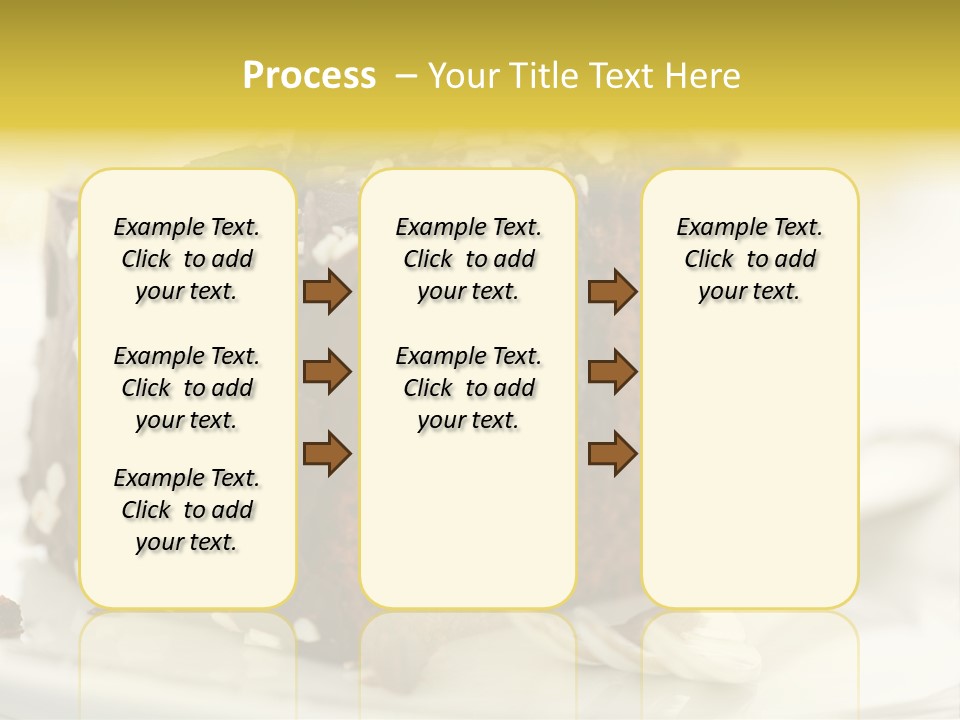 Process – Your Title Text Here

Example Text. Click to add your text.

Example Text. Click to add your text.

Example Text. Click to add your text.

Example Text. Click to add your text.

Example Text. Click to add your text.

Example Text. Click to add your text.